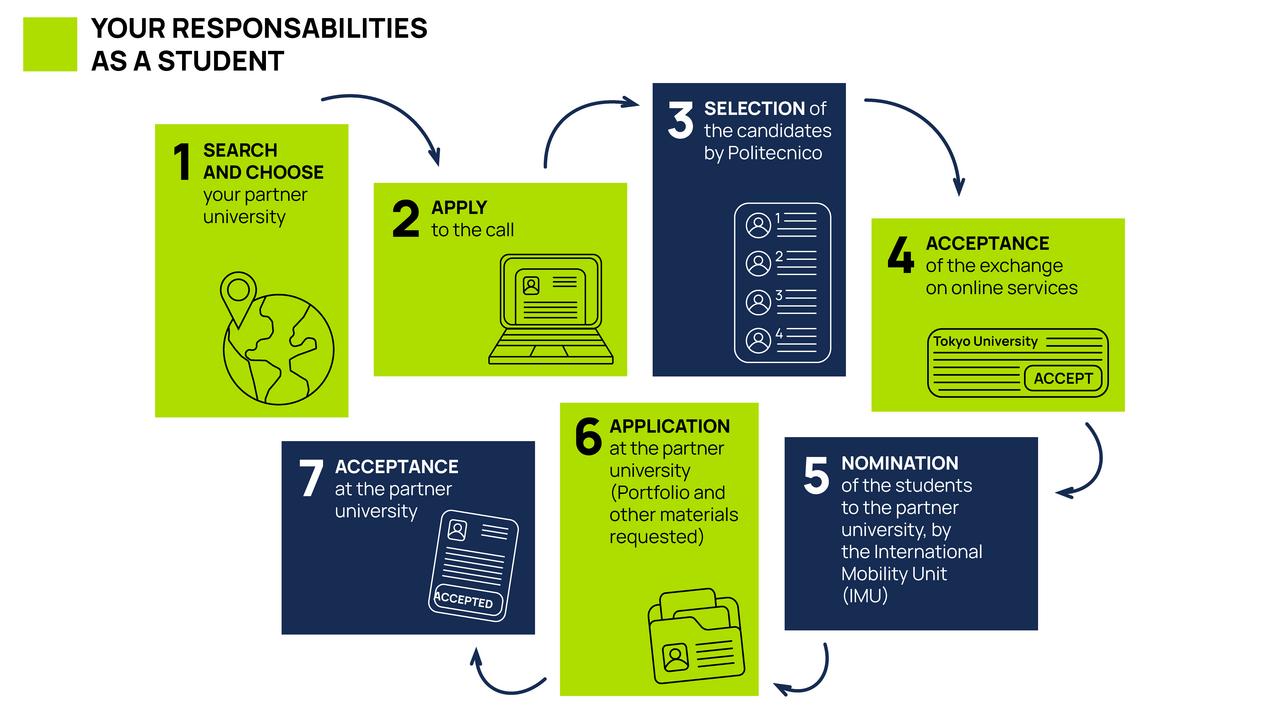 YOUR RESPONSABILITIES AS A STUDENT

1 SEARCH AND CHOOSE your partner university

2 APPLY to the call

3 SELECTION of the candidates by Politecnico

1
2
3
4

4 ACCEPTANCE of the exchange on online services

Tokyo University
ACCEPT

5 NOMINATION of the students to the partner university, by the International Mobility Unit (IMU)

6 APPLICATION at the partner university (Portfolio and other materials requested)

7 ACCEPTANCE at the partner university

ACCEPTED